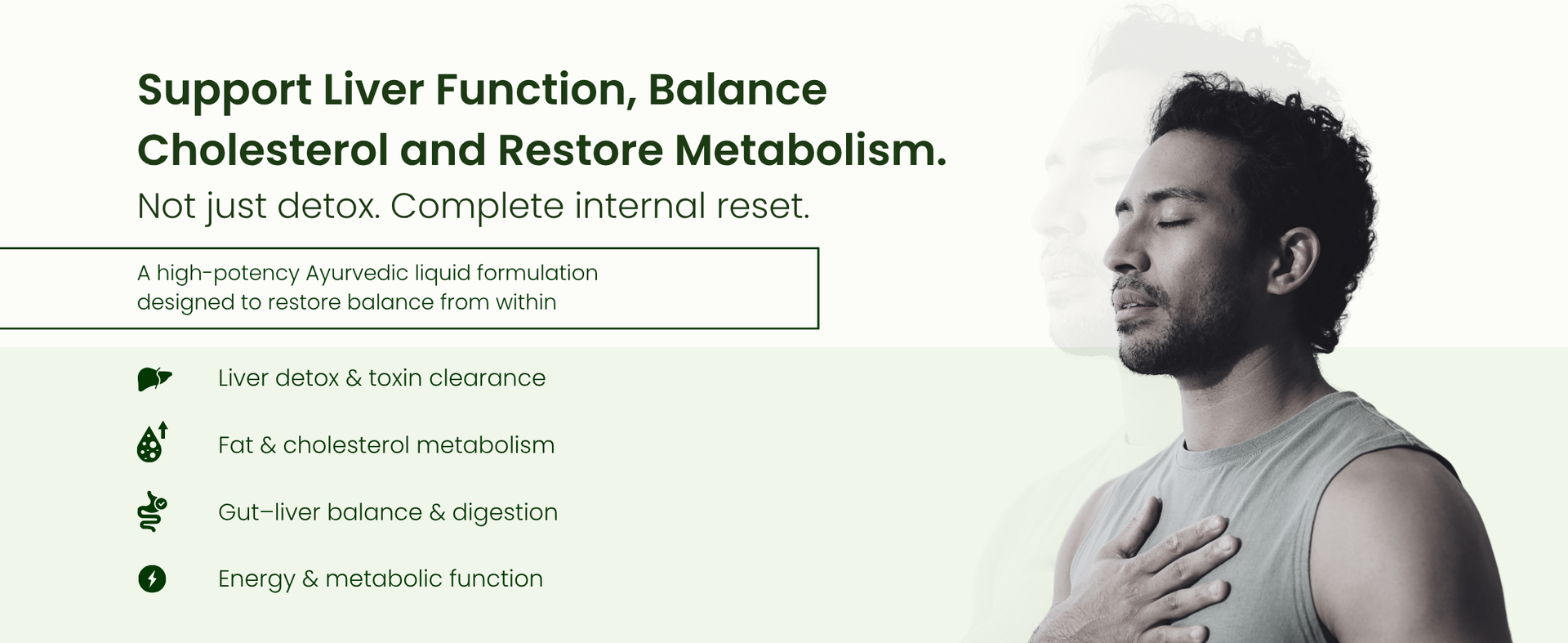 Support Liver Function, Balance Cholesterol and Restore Metabolism.

Not just detox. Complete internal reset.

A high-potency Ayurvedic liquid formulation designed to restore balance from within

Liver detox & toxin clearance

Fat & cholesterol metabolism

Gut–liver balance & digestion

Energy & metabolic function